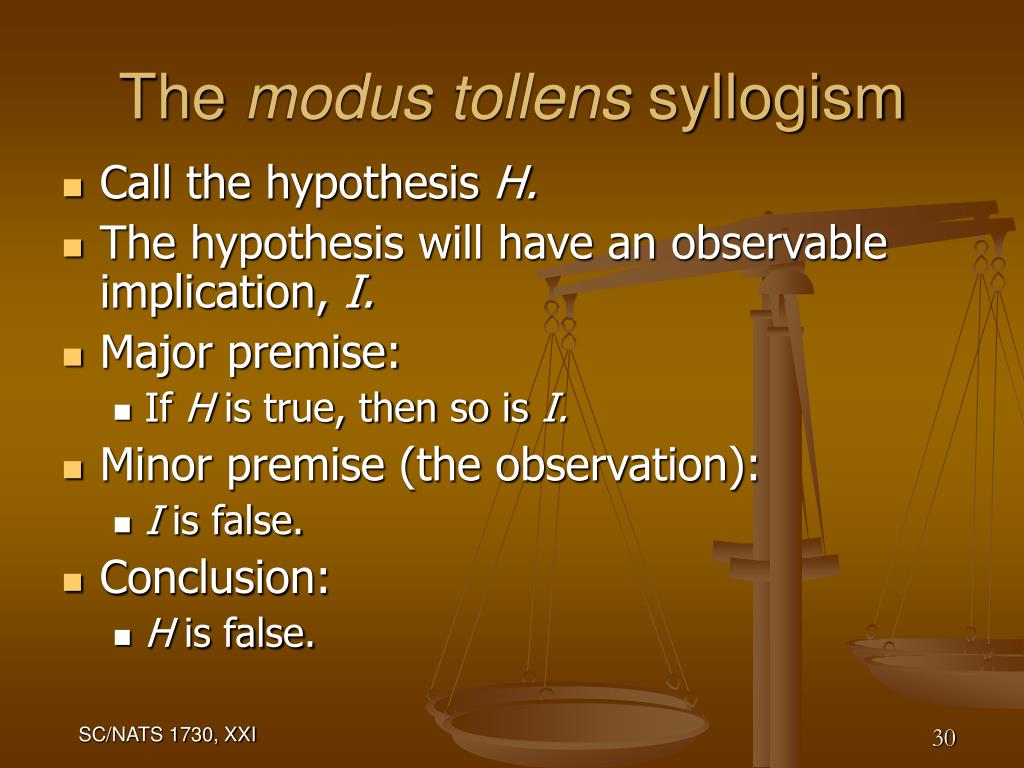 The modus tollens syllogism

- Call the hypothesis H.
- The hypothesis will have an observable implication, I.
- Major premise:
  - If H is true, then so is I.
- Minor premise (the observation):
  - I is false.
- Conclusion:
  - H is false.

SC/NATS 1730, XXI

30